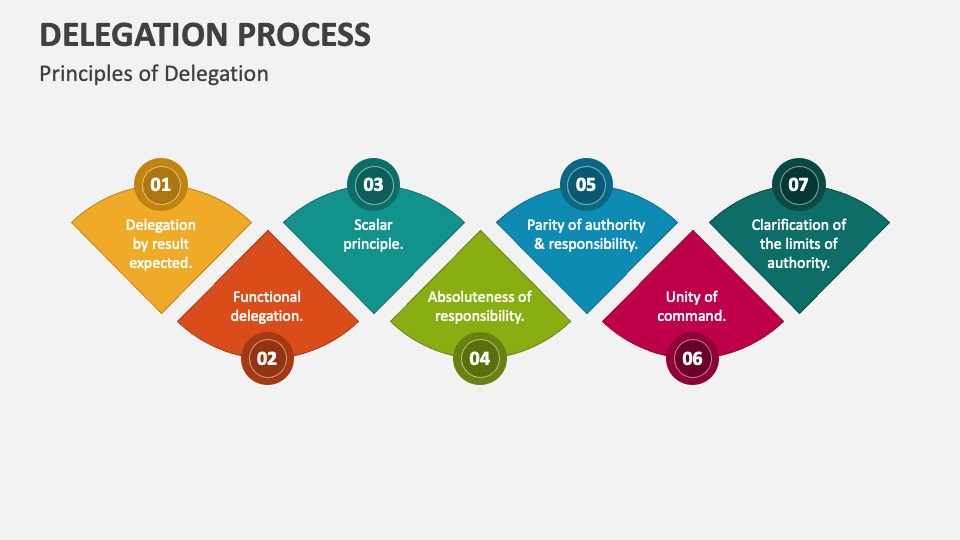 DELEGATION PROCESS
Principles of Delegation

01
Delegation by result expected.

02
Functional delegation.

03
Scalar principle.

04
Absoluteness of responsibility.

05
Parity of authority & responsibility.

06
Unity of command.

07
Clarification of the limits of authority.